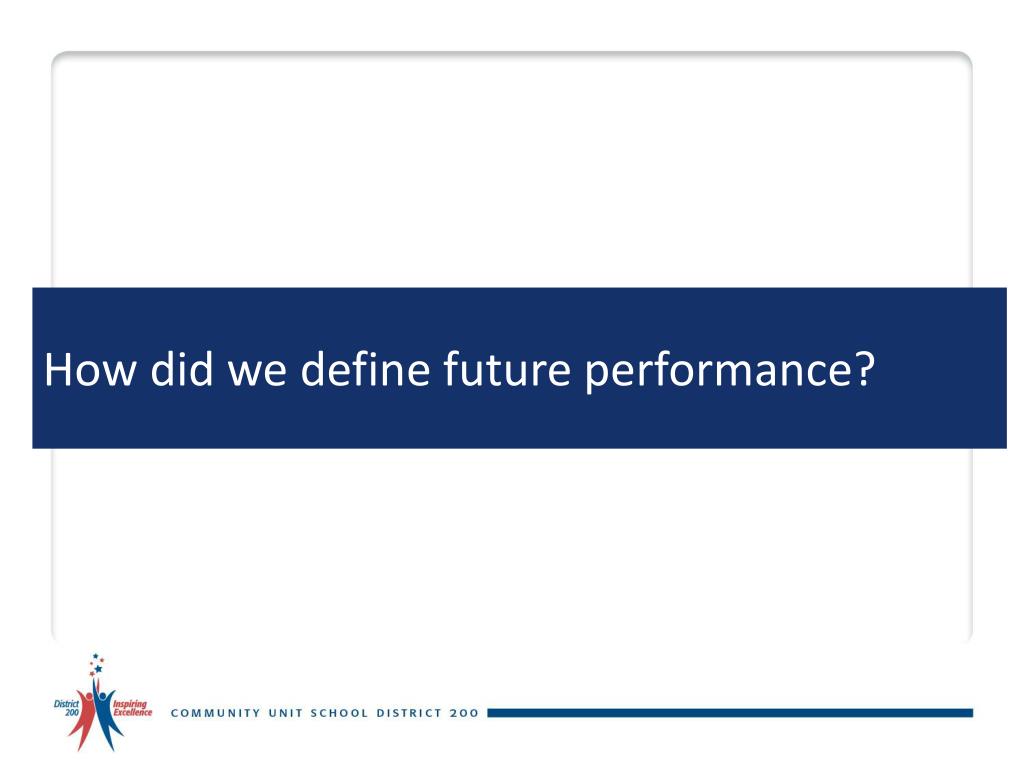 How did we define future performance?

District 200 Inspiring Excellence

COMMUNITY UNIT SCHOOL DISTRICT 200